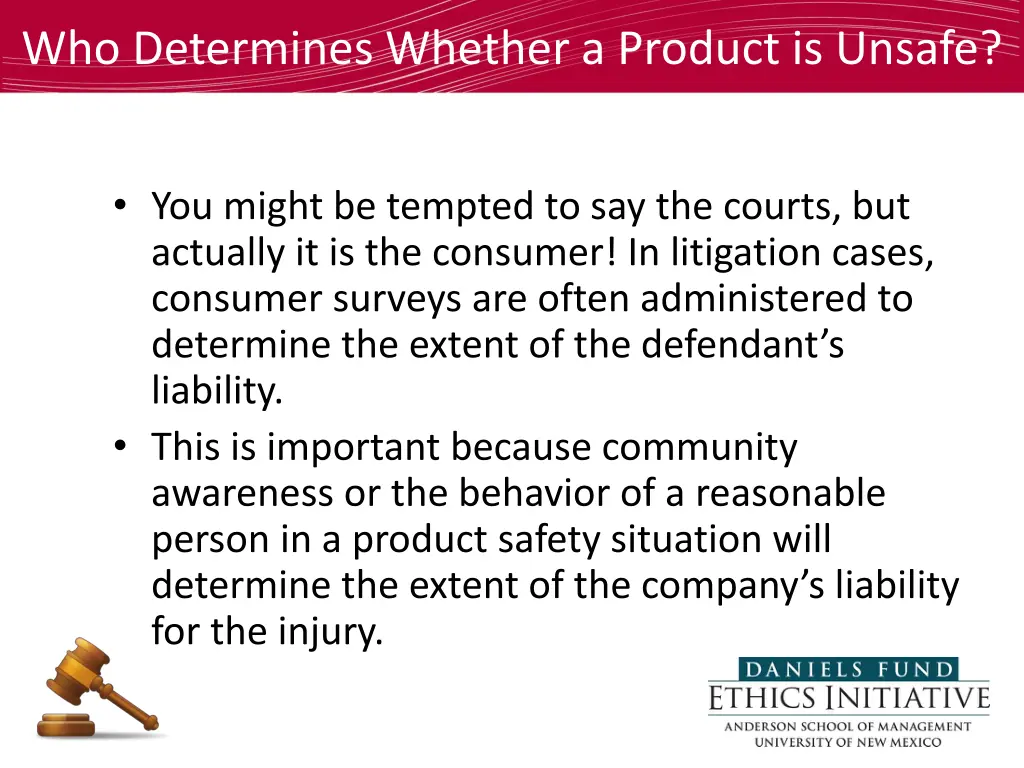 Who Determines Whether a Product is Unsafe?

• You might be tempted to say the courts, but actually it is the consumer! In litigation cases, consumer surveys are often administered to determine the extent of the defendant’s liability.
• This is important because community awareness or the behavior of a reasonable person in a product safety situation will determine the extent of the company’s liability for the injury.

DANIELS FUND
ETHICS INITIATIVE
ANDERSON SCHOOL OF MANAGEMENT
UNIVERSITY OF NEW MEXICO